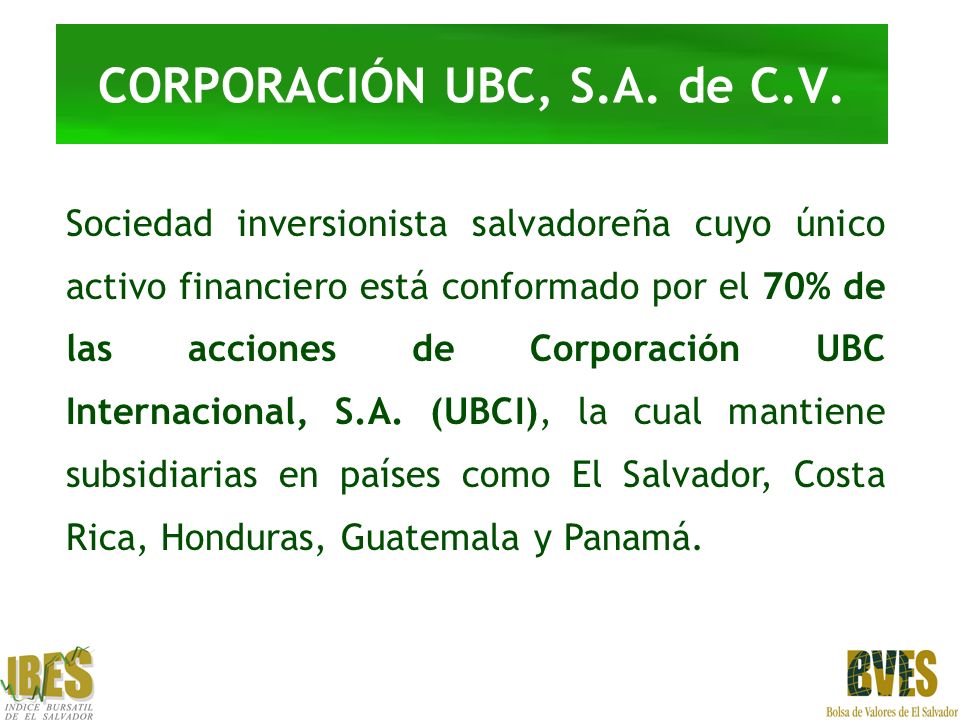 CORPORACIÓN UBC, S.A. de C.V.

Sociedad inversionista salvadoreña cuyo único activo financiero está conformado por el 70% de las acciones de Corporación UBC Internacional, S.A. (UBCI), la cual mantiene subsidiarias en países como El Salvador, Costa Rica, Honduras, Guatemala y Panamá.

IBES
INDICE BURSATIL DE EL SALVADOR

BVES
Bolsa de Valores de El Salvador